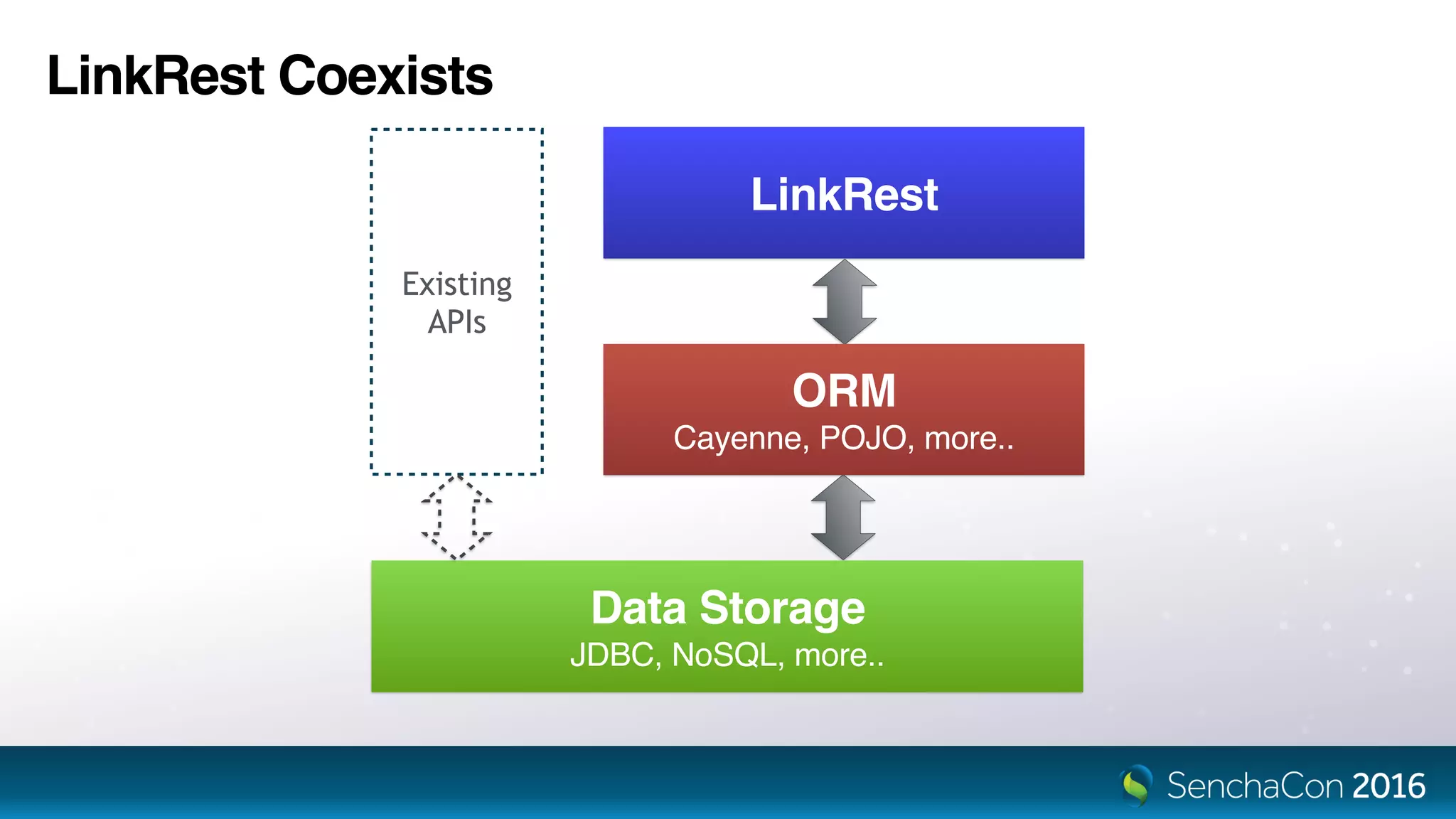 LinkRest Coexists

Existing APIs

LinkRest

ORM
Cayenne, POJO, more..

Data Storage
JDBC, NoSQL, more..

SenchaCon 2016